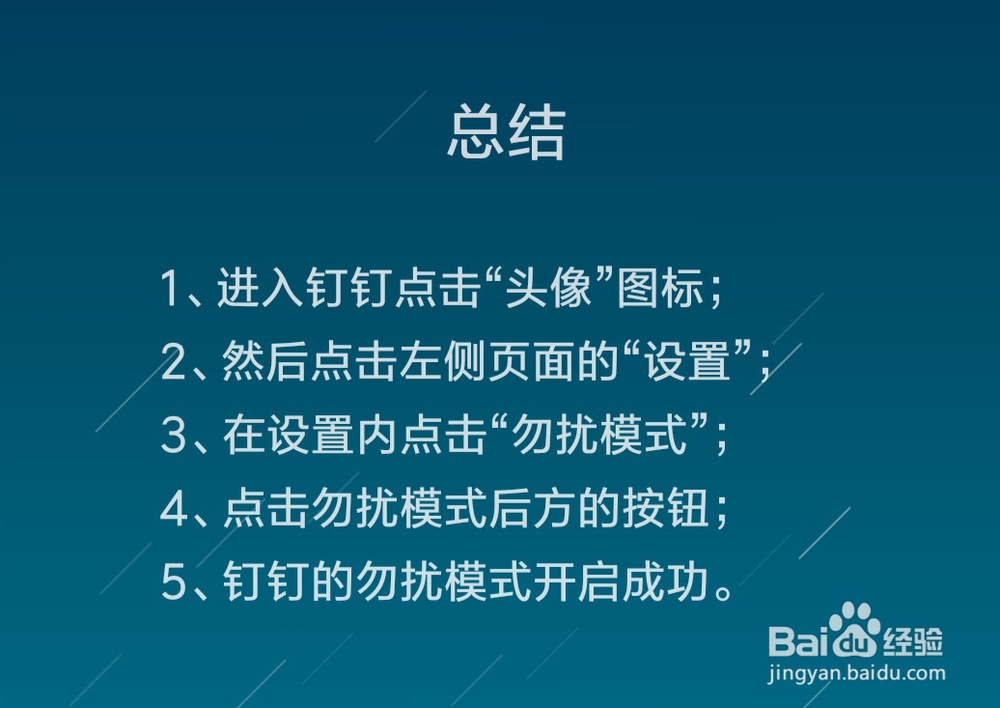 总结

1、进入钉钉点击“头像”图标；

2、然后点击左侧页面的“设置”；

3、在设置内点击“勿扰模式”；

4、点击勿扰模式后方的按钮；

5、钉钉的勿扰模式开启成功。

Baidu经验
jingyan.baidu.com